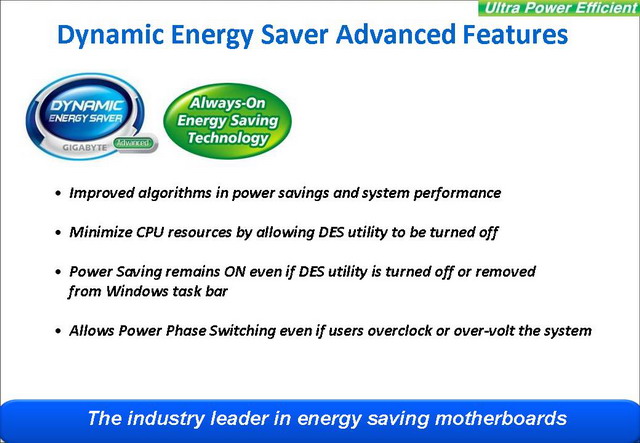 Ultra Power Efficient

Dynamic Energy Saver Advanced Features

DYNAMIC ENERGY SAVER
GIGABYTE Advanced

Always-On Energy Saving Technology

• Improved algorithms in power savings and system performance

• Minimize CPU resources by allowing DES utility to be turned off

• Power Saving remains ON even if DES utility is turned off or removed from Windows task bar

• Allows Power Phase Switching even if users overclock or over-volt the system

The industry leader in energy saving motherboards